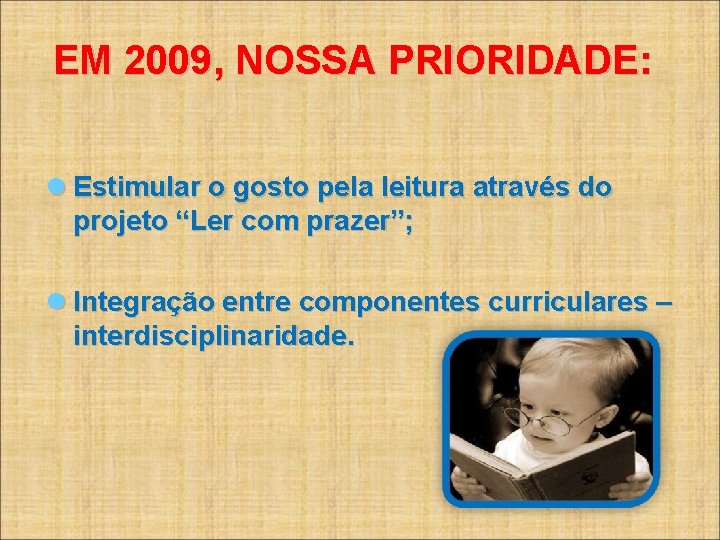 EM 2009, NOSSA PRIORIDADE:

Estimular o gosto pela leitura através do projeto “Ler com prazer”;

Integração entre componentes curriculares – interdisciplinaridade.